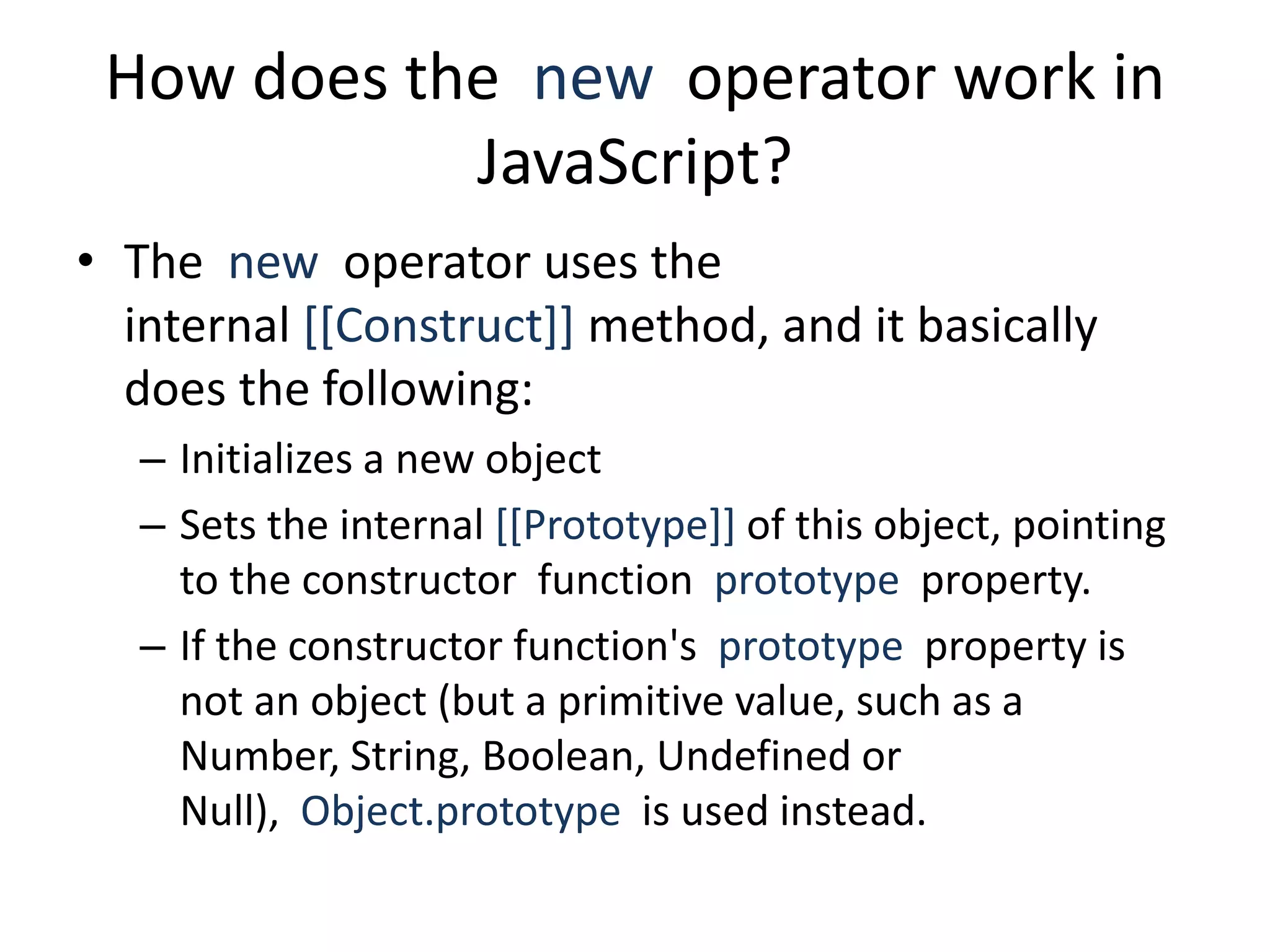 How does the new operator work in JavaScript?

• The new operator uses the internal [[Construct]] method, and it basically does the following:

– Initializes a new object

– Sets the internal [[Prototype]] of this object, pointing to the constructor function prototype property.

– If the constructor function's prototype property is not an object (but a primitive value, such as a Number, String, Boolean, Undefined or Null), Object.prototype is used instead.